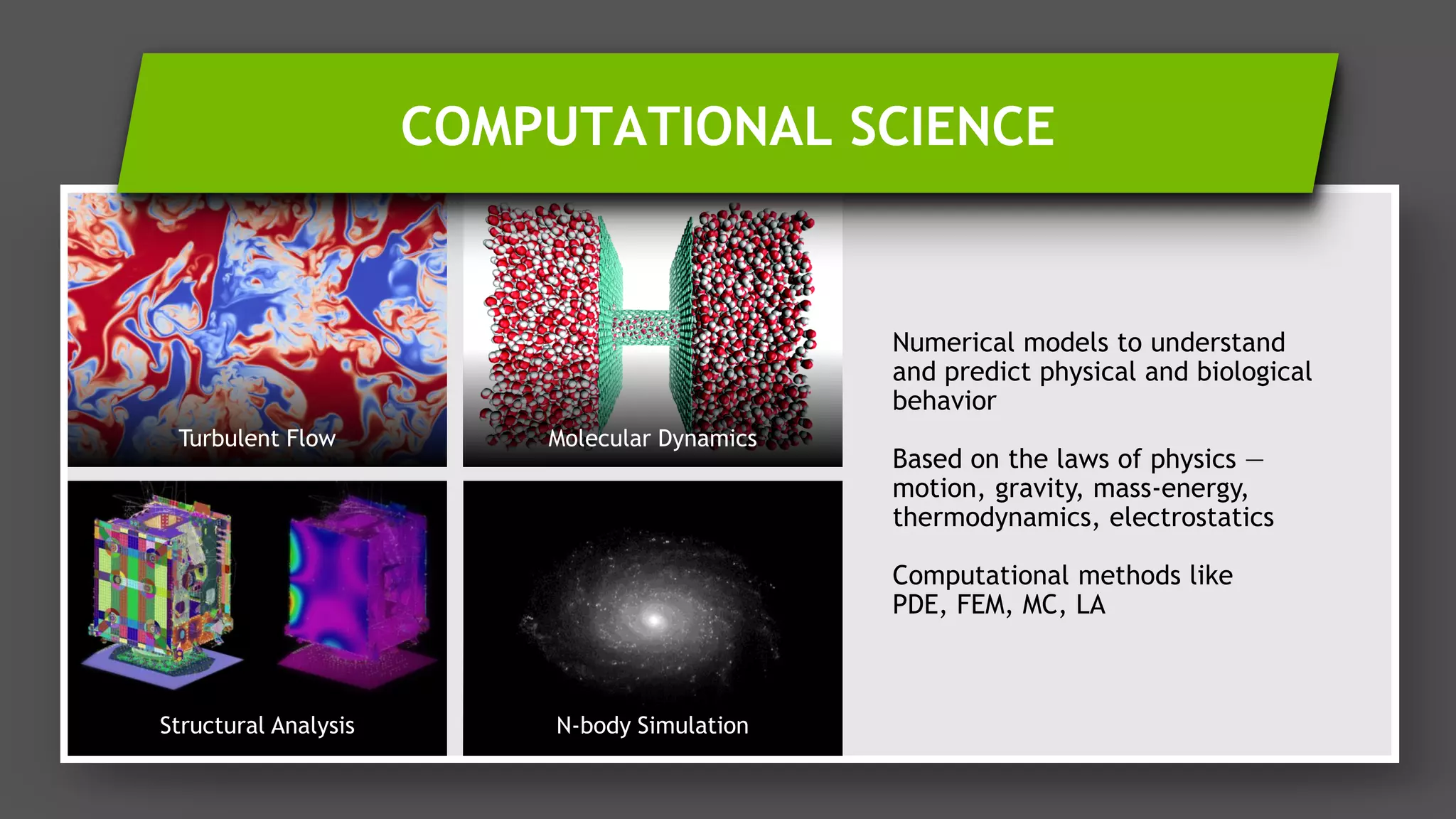 COMPUTATIONAL SCIENCE

Turbulent Flow

Molecular Dynamics

Structural Analysis

N-body Simulation

Numerical models to understand and predict physical and biological behavior

Based on the laws of physics — motion, gravity, mass-energy, thermodynamics, electrostatics

Computational methods like PDE, FEM, MC, LA